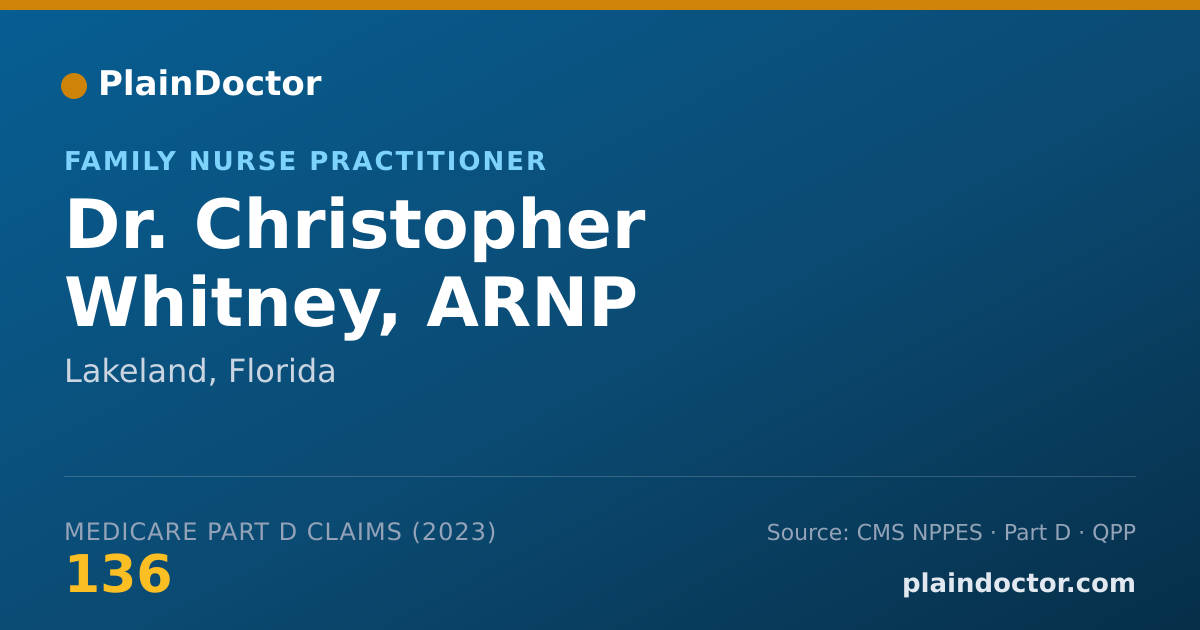 PlainDoctor

FAMILY NURSE PRACTITIONER

Dr. Christopher Whitney, ARNP

Lakeland, Florida

MEDICARE PART D CLAIMS (2023)
136

Source: CMS NPPES · Part D · QPP

plaindoctor.com